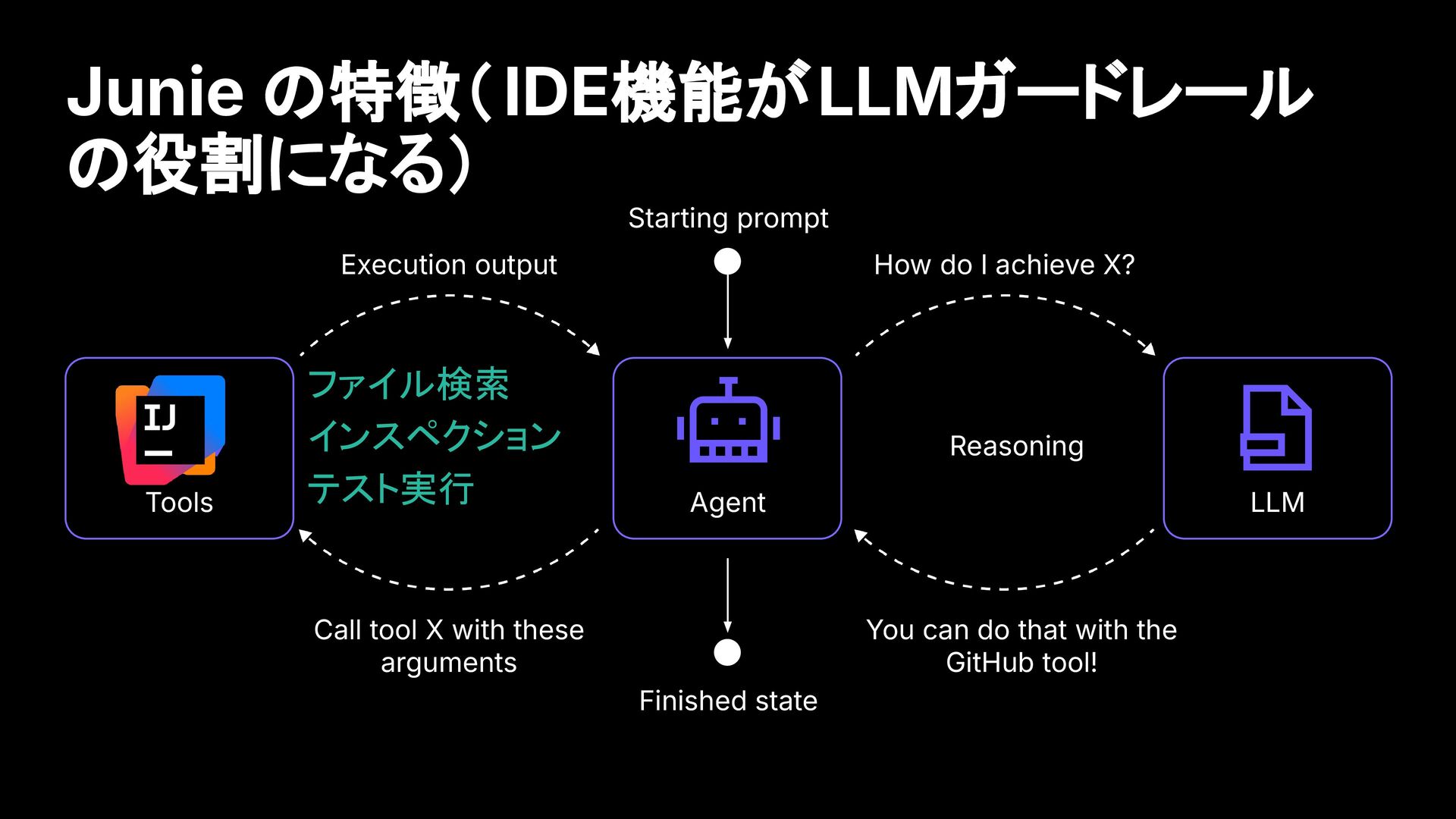 Junie の特徴（IDE機能がLLMガードレールの役割になる）

Starting prompt

Execution output

How do I achieve X?

IJ

Tools

ファイル検索
インスペクション
テスト実行

Agent

Reasoning

LLM

Call tool X with these arguments

You can do that with the GitHub tool!

Finished state